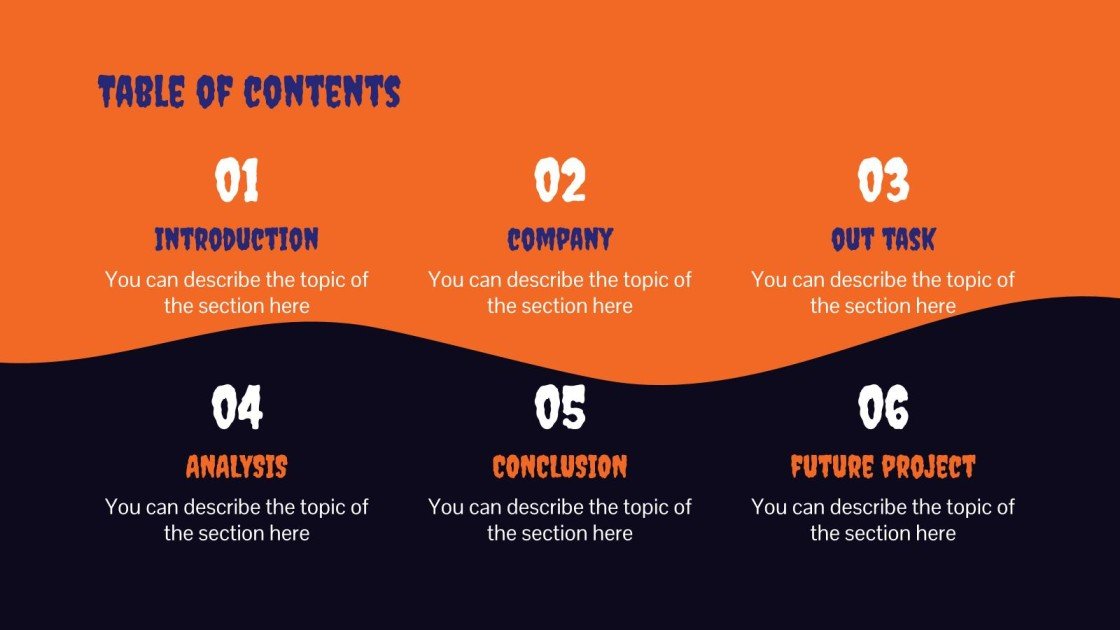 TABLE OF CONTENTS

01

INTRODUCTION

You can describe the topic of the section here

02

COMPANY

You can describe the topic of the section here

03

OUT TASK

You can describe the topic of the section here

04

ANALYSIS

You can describe the topic of the section here

05

CONCLUSION

You can describe the topic of the section here

06

FUTURE PROJECT

You can describe the topic of the section here